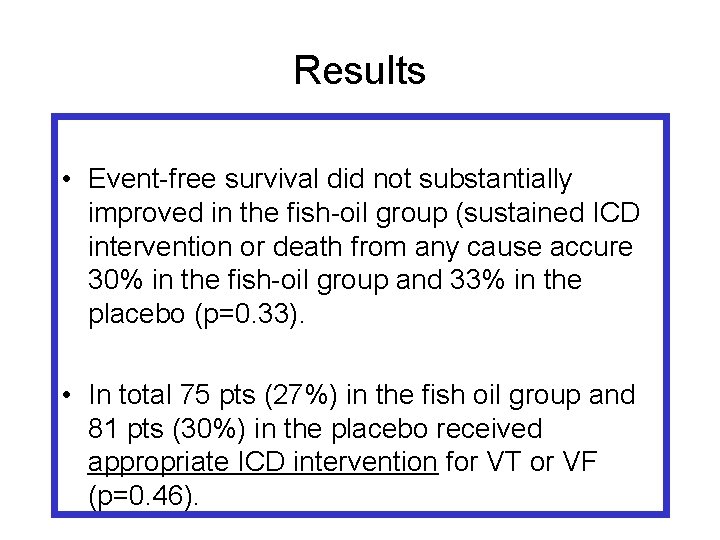 Results

• Event-free survival did not substantially improved in the fish-oil group (sustained ICD intervention or death from any cause accure 30% in the fish-oil group and 33% in the placebo (p=0.33).

• In total 75 pts (27%) in the fish oil group and 81 pts (30%) in the placebo received appropriate ICD intervention for VT or VF (p=0.46).